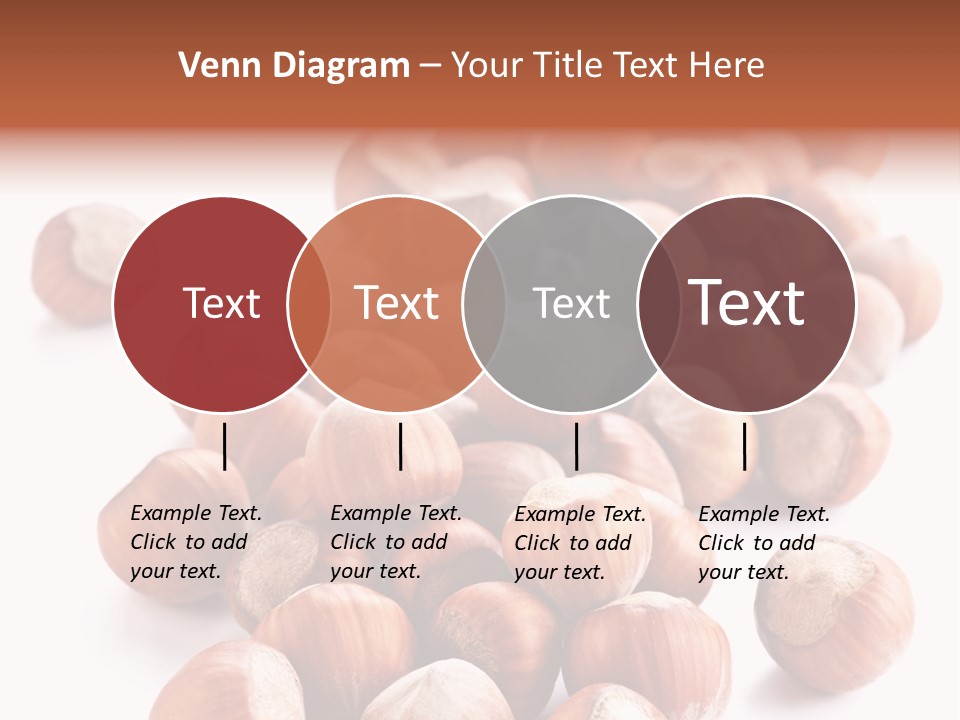 Venn Diagram – Your Title Text Here

Text

Text

Text

Text

Example Text. Click to add your text.

Example Text. Click to add your text.

Example Text. Click to add your text.

Example Text. Click to add your text.